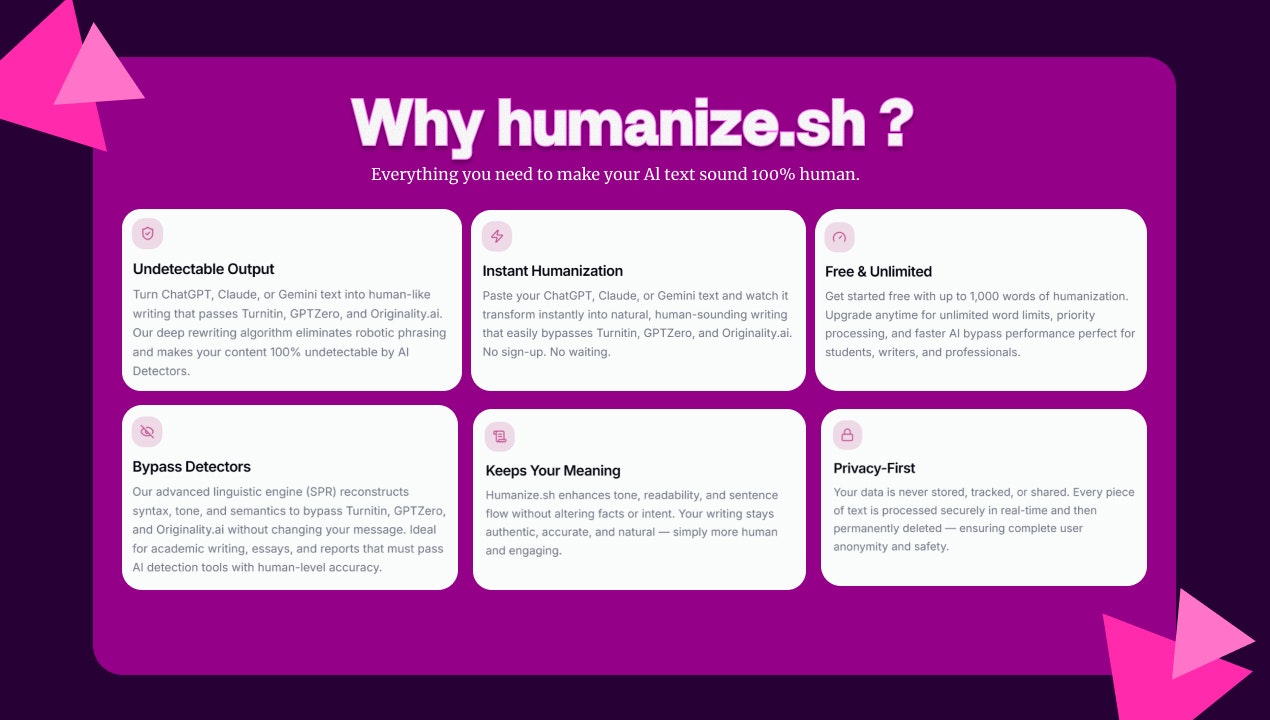 Why humanize.sh ?

Everything you need to make your AI text sound 100% human.

Undetectable Output

Turn ChatGPT, Claude, or Gemini text into human-like writing that passes Turnitin, GPTZero, and Originality.ai. Our deep rewriting algorithm eliminates robotic phrasing and makes your content 100% undetectable by AI Detectors.

Instant Humanization

Paste your ChatGPT, Claude, or Gemini text and watch it transform instantly into natural, human-sounding writing that easily bypasses Turnitin, GPTZero, and Originality.ai. No sign-up. No waiting.

Free & Unlimited

Get started free with up to 1,000 words of humanization. Upgrade anytime for unlimited word limits, priority processing, and faster AI bypass performance perfect for students, writers, and professionals.

Bypass Detectors

Our advanced linguistic engine (SPR) reconstructs syntax, tone, and semantics to bypass Turnitin, GPTZero, and Originality.ai without changing your message. Ideal for academic writing, essays, and reports that must pass AI detection tools with human-level accuracy.

Keeps Your Meaning

Humanize.sh enhances tone, readability, and sentence flow without altering facts or intent. Your writing stays authentic, accurate, and natural — simply more human and engaging.

Privacy-First

Your data is never stored, tracked, or shared. Every piece of text is processed securely in real-time and then permanently deleted — ensuring complete user anonymity and safety.